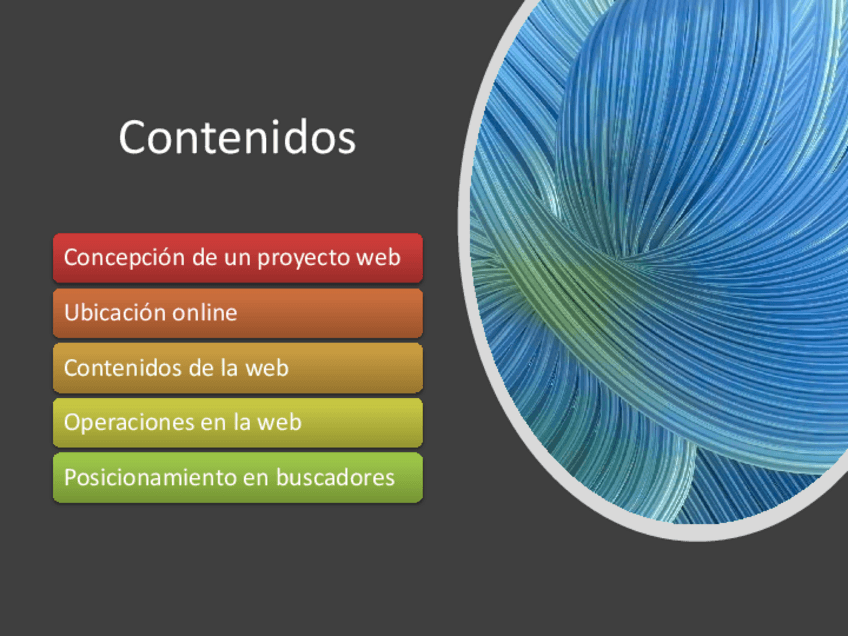 Contenidos

Concepción de un proyecto web

Ubicación online

Contenidos de la web

Operaciones en la web

Posicionamiento en buscadores